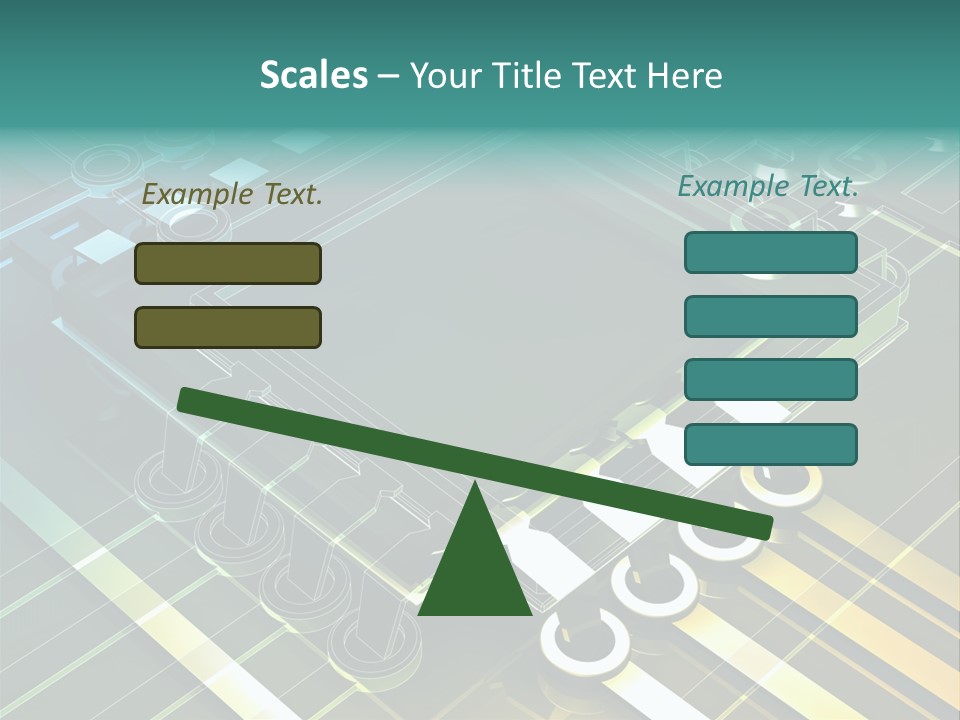 Scales – Your Title Text Here

Example Text.

Example Text.